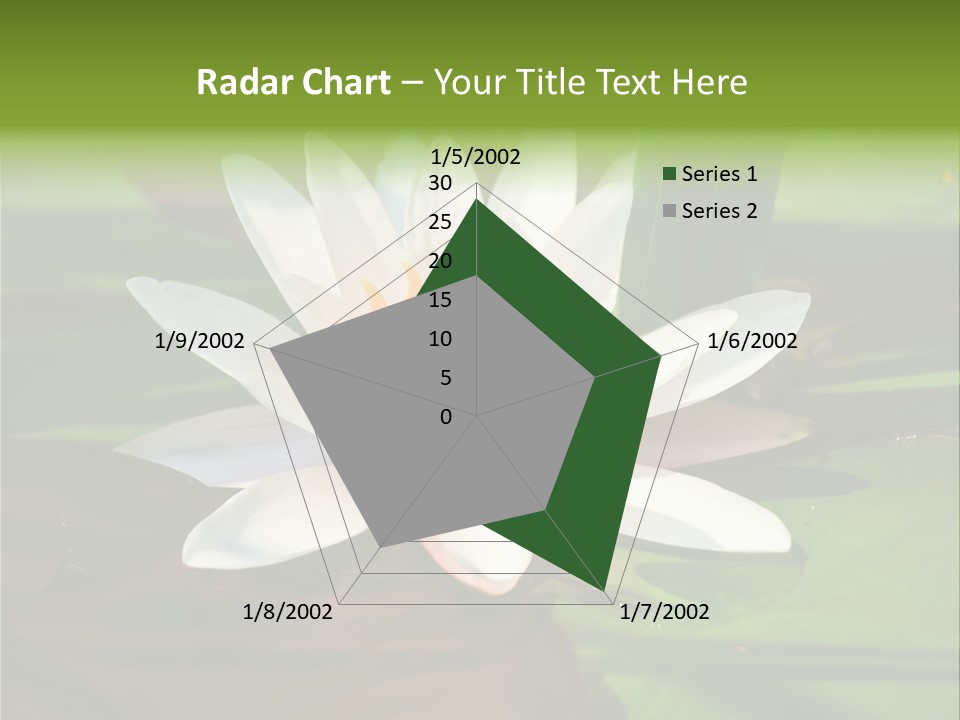 Radar Chart – Your Title Text Here

1/5/2002
30
25
20
15
10
5
0
1/6/2002
1/7/2002
1/8/2002
1/9/2002

Series 1
Series 2